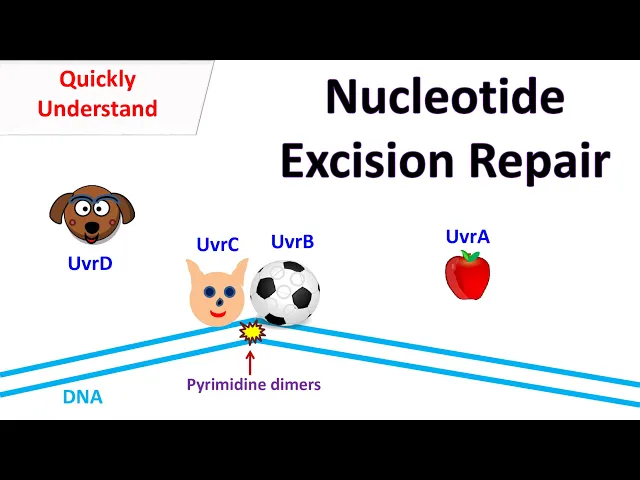 Quickly Understand

Nucleotide Excision Repair

UvrD

UvrC

UvrB

UvrA

Pyrimidine dimers

DNA